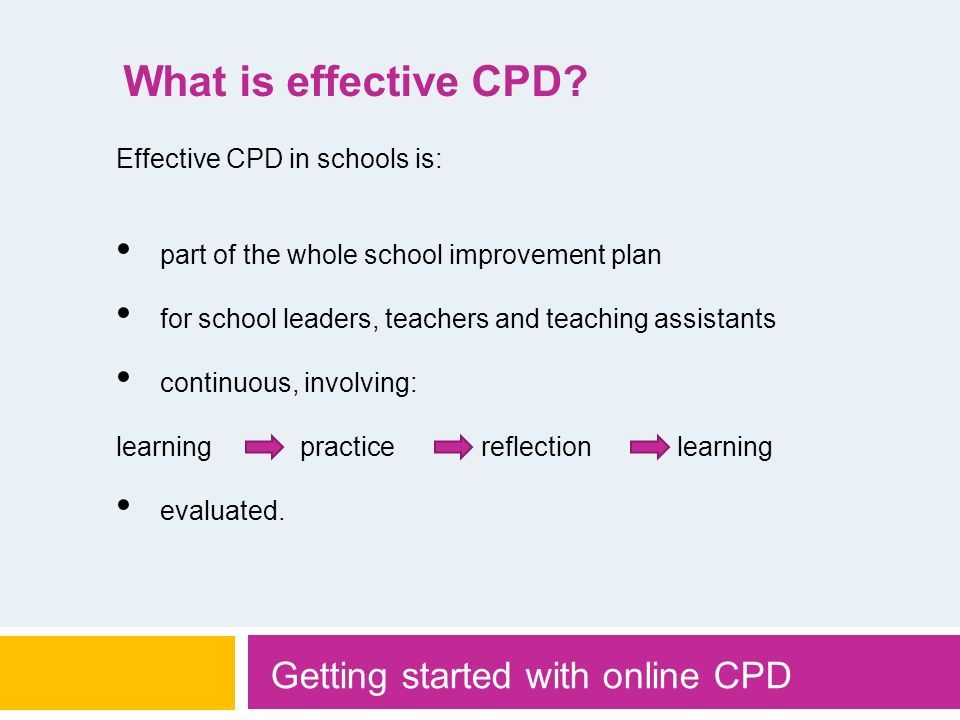 What is effective CPD?

Effective CPD in schools is:

• part of the whole school improvement plan

• for school leaders, teachers and teaching assistants

• continuous, involving:

learning → practice → reflection → learning

• evaluated.

Getting started with online CPD